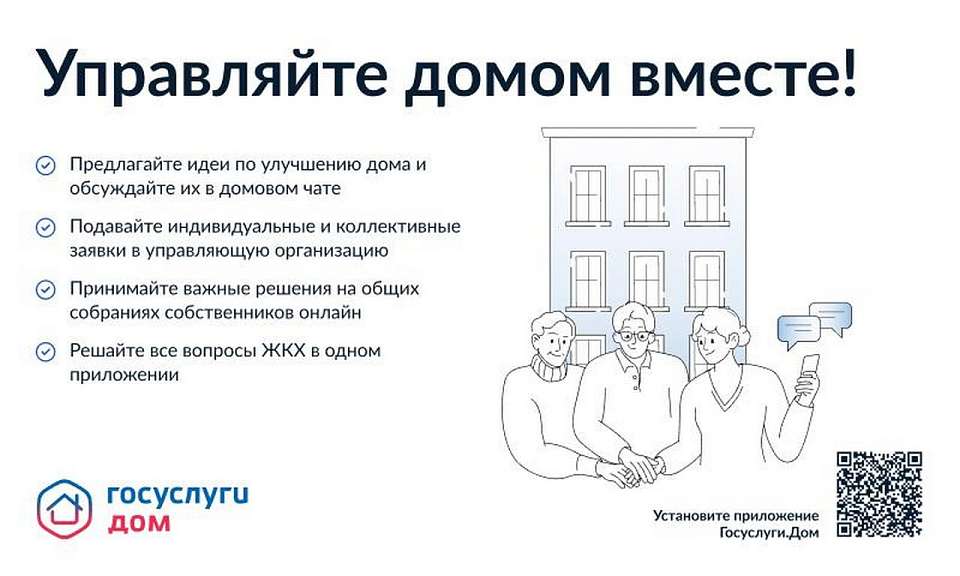 Управляйте домом вместе!

Предлагайте идеи по улучшению дома и обсуждайте их в домовом чате

Подавайте индивидуальные и коллективные заявки в управляющую организацию

Принимайте важные решения на общих собраниях собственников онлайн

Решайте все вопросы ЖКХ в одном приложении

госуслуги
дом

Установите приложение
Госуслуги.Дом